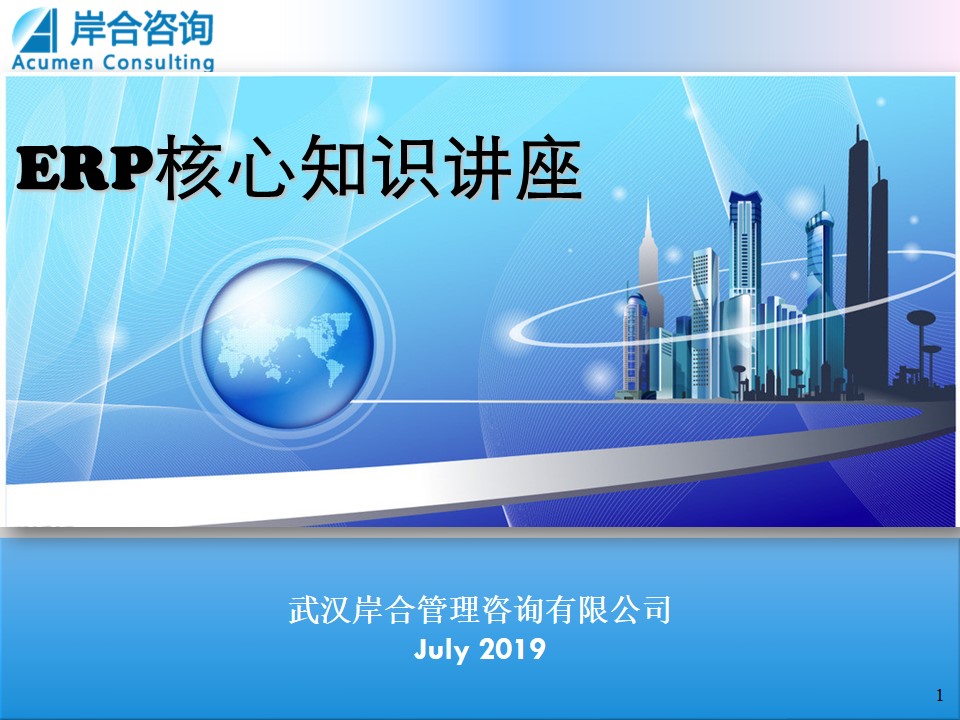 岸合咨询
Acumen Consulting

ERP核心知识讲座

武汉岸合管理咨询有限公司
July 2019

1